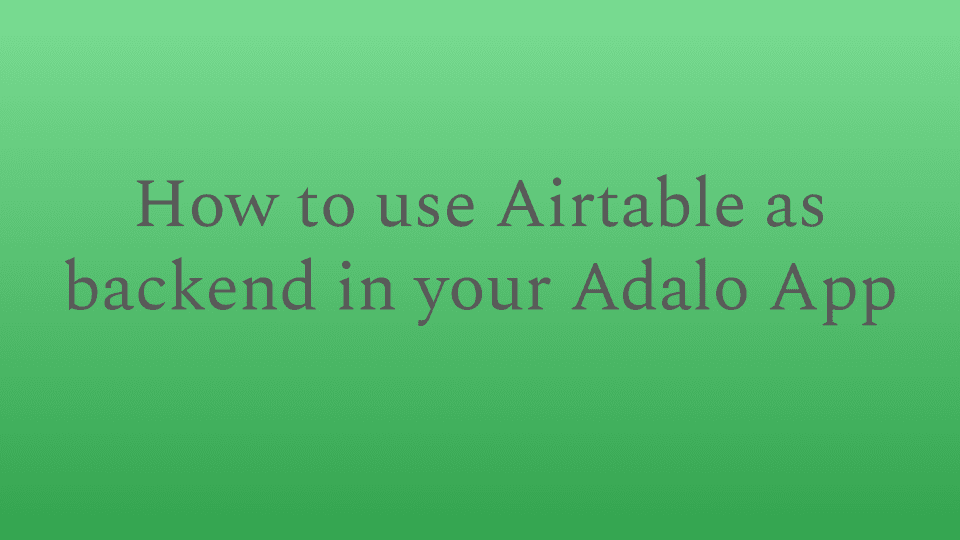 How to use Airtable as backend in your Adalo App